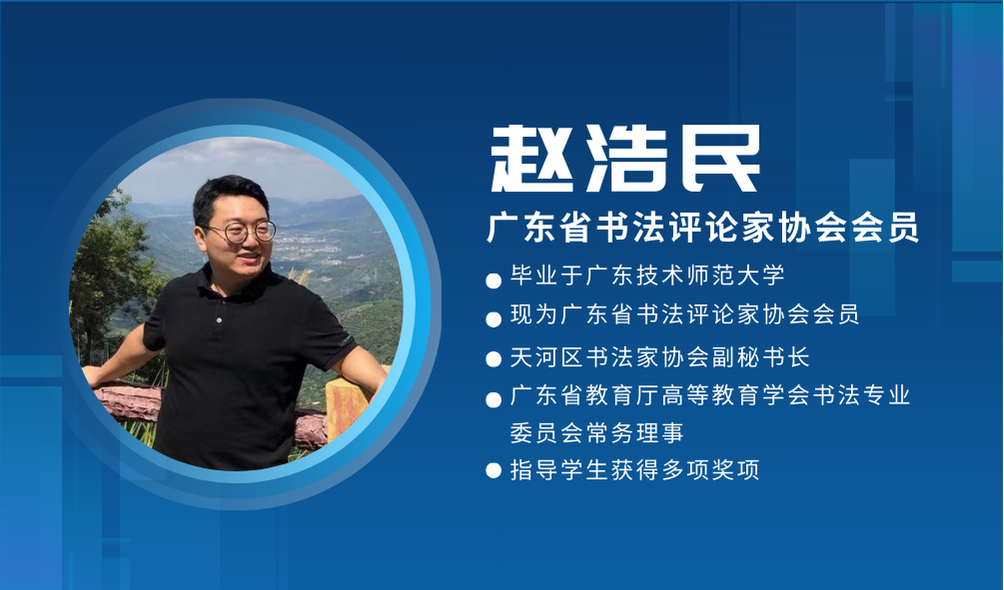 赵浩民

广东省书法评论家协会会员

● 毕业于广东技术师范大学
● 现为广东省书法评论家协会会员
● 天河区书法家协会副秘书长
● 广东省教育厅高等教育学会书法专业委员会常务理事
● 指导学生获得多项奖项